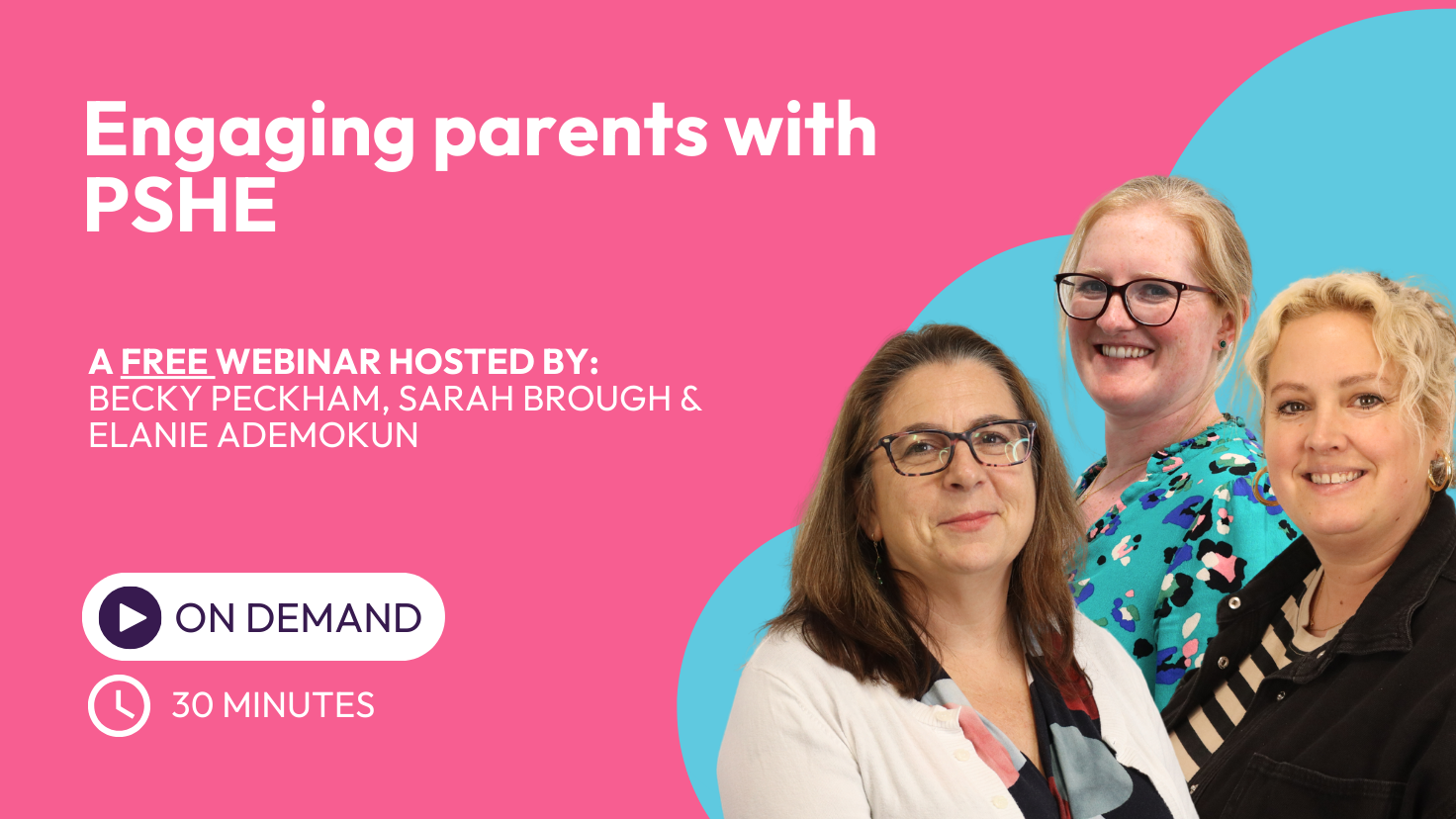 Engaging parents with PSHE

A FREE WEBINAR HOSTED BY:
BECKY PECKHAM, SARAH BROUGH & ELANIE ADEMOKUN

ON DEMAND

30 MINUTES